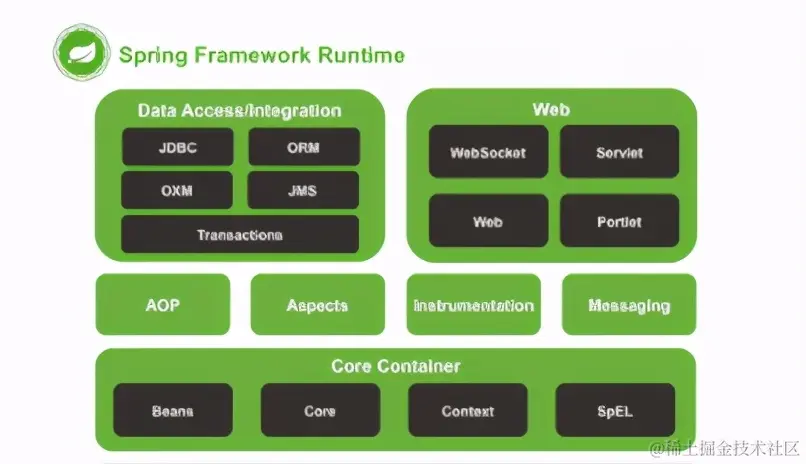 Spring Framework Runtime

Data Access/Integration

JDBC

ORM

OXM

JMS

Transactions

Web

WebSocket

Servlet

Web

Portlet

AOP

Aspects

Instrumentation

Messaging

Core Container

Beans

Core

Context

SpEL

@稀土掘金技术社区